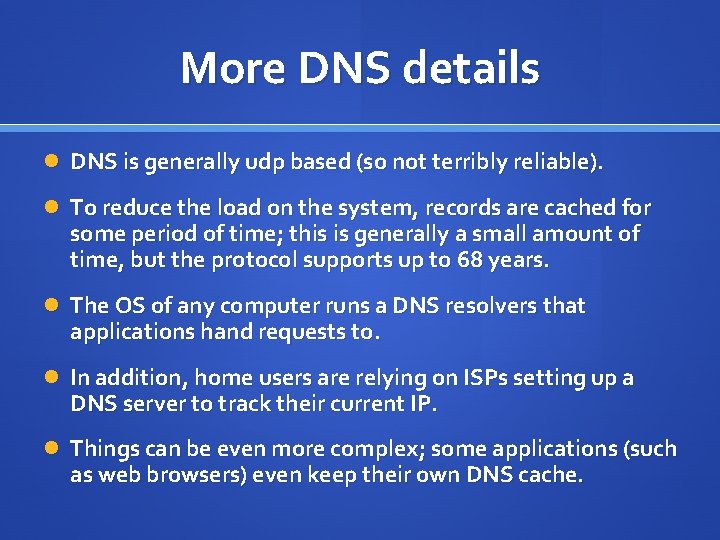 More DNS details

DNS is generally udp based (so not terribly reliable).

To reduce the load on the system, records are cached for some period of time; this is generally a small amount of time, but the protocol supports up to 68 years.

The OS of any computer runs a DNS resolvers that applications hand requests to.

In addition, home users are relying on ISPs setting up a DNS server to track their current IP.

Things can be even more complex; some applications (such as web browsers) even keep their own DNS cache.